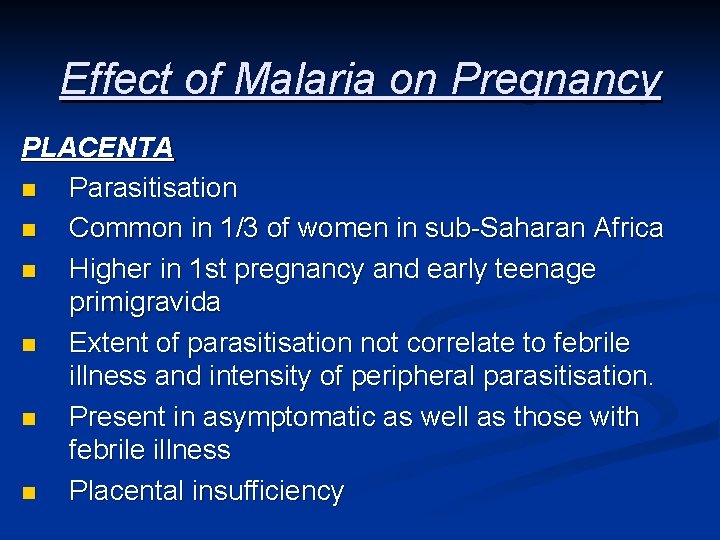 Effect of Malaria on Pregnancy

PLACENTA

- Parasitisation
- Common in 1/3 of women in sub-Saharan Africa
- Higher in 1st pregnancy and early teenage primigravida
- Extent of parasitisation not correlate to febrile illness and intensity of peripheral parasitisation.
- Present in asymptomatic as well as those with febrile illness
- Placental insufficiency